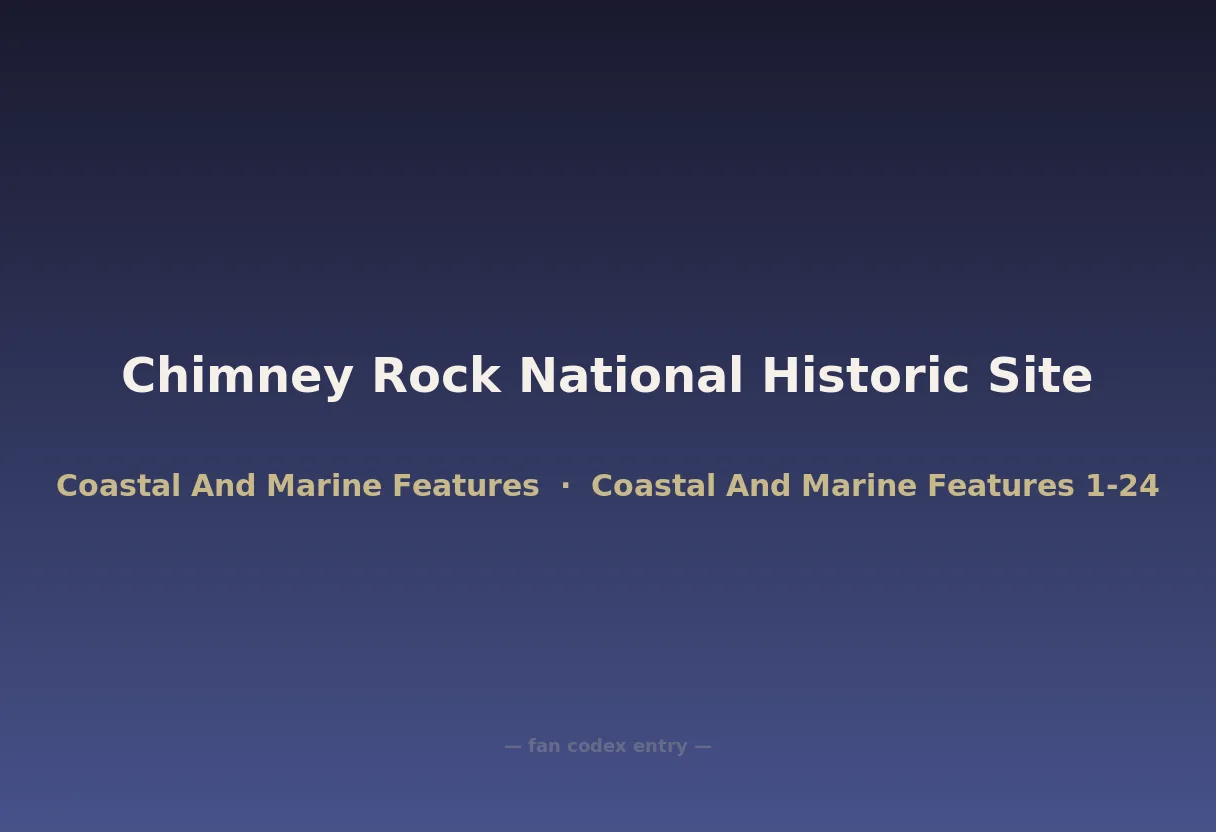 Chimney Rock National Historic Site

Coastal And Marine Features · Coastal And Marine Features 1-24

— fan codex entry —